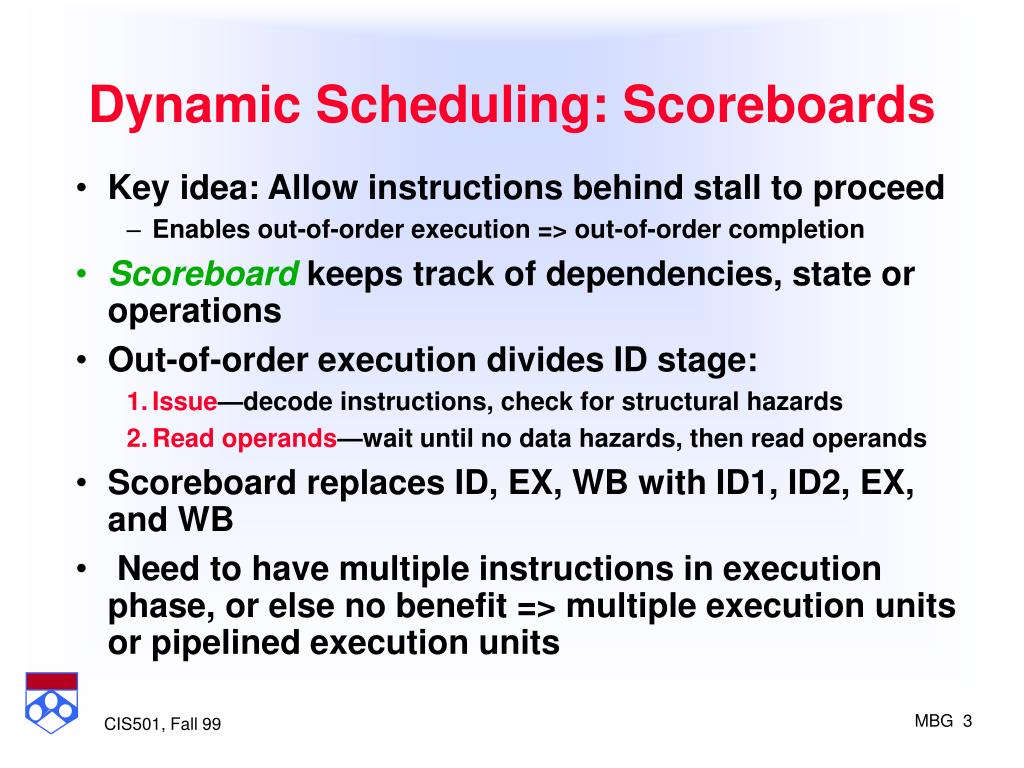 Dynamic Scheduling: Scoreboards

• Key idea: Allow instructions behind stall to proceed
– Enables out-of-order execution => out-of-order completion

• Scoreboard keeps track of dependencies, state or operations

• Out-of-order execution divides ID stage:
1. Issue—decode instructions, check for structural hazards
2. Read operands—wait until no data hazards, then read operands

• Scoreboard replaces ID, EX, WB with ID1, ID2, EX, and WB

• Need to have multiple instructions in execution phase, or else no benefit => multiple execution units or pipelined execution units

CIS501, Fall 99

MBG 3